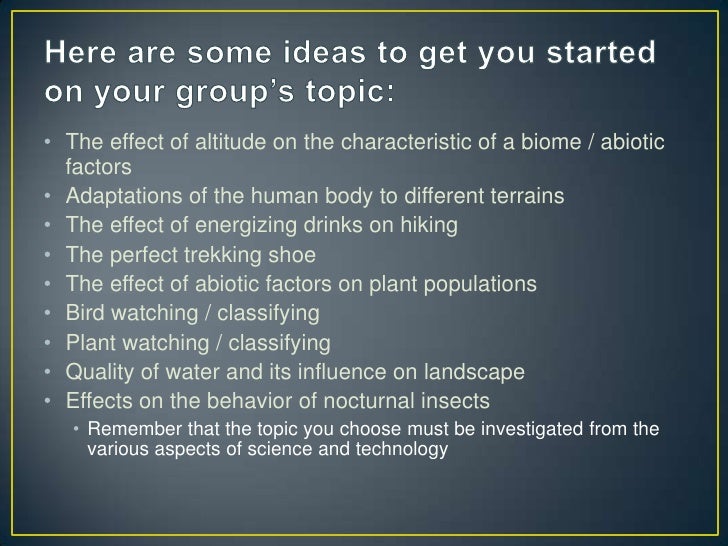 Here are some ideas to get you started on your group's topic:

• The effect of altitude on the characteristic of a biome / abiotic factors
• Adaptations of the human body to different terrains
• The effect of energizing drinks on hiking
• The perfect trekking shoe
• The effect of abiotic factors on plant populations
• Bird watching / classifying
• Plant watching / classifying
• Quality of water and its influence on landscape
• Effects on the behavior of nocturnal insects
  • Remember that the topic you choose must be investigated from the various aspects of science and technology